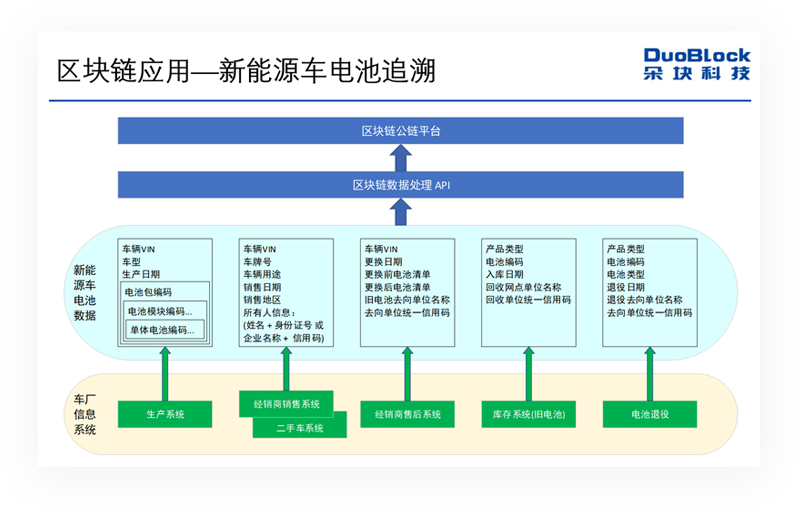 区块链应用—新能源车电池追溯

DuoBlock
朵块科技

区块链公链平台

区块链数据处理 API

新能源车电池数据

车辆VIN
车型
生产日期
电池包编码
电池模块编码...
单体电池编码...

车辆VIN
车牌号
车辆用途
销售日期
销售地区
所有人信息：
（姓名 + 身份证号 或 企业名称 + 信用码）

车辆VIN
更换日期
更换前电池清单
更换后电池清单
旧电池去向单位名称
去向单位统一信用码

产品类型
电池编码
入库日期
回收网点单位名称
回收单位统一信用码

产品类型
电池编码
电池类型
退役日期
退役去向单位名称
去向单位统一信用码

车厂信息系统

生产系统

经销商销售系统

二手车系统

经销商售后系统

库存系统(旧电池)

电池退役